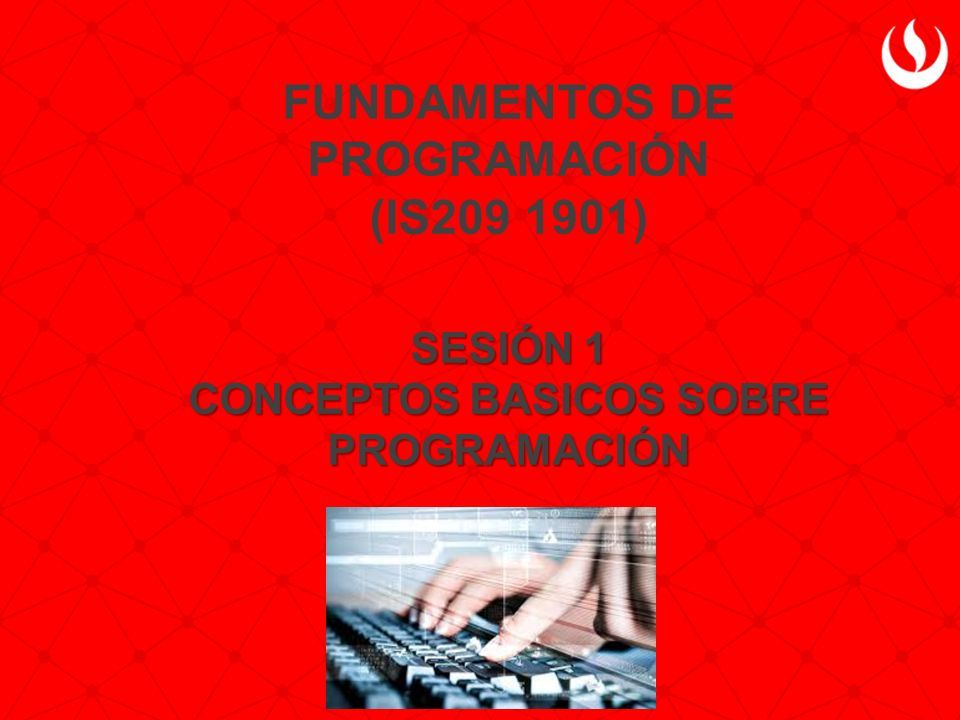 FUNDAMENTOS DE PROGRAMACIÓN
(IS209 1901)

SESIÓN 1
CONCEPTOS BASICOS SOBRE PROGRAMACIÓN